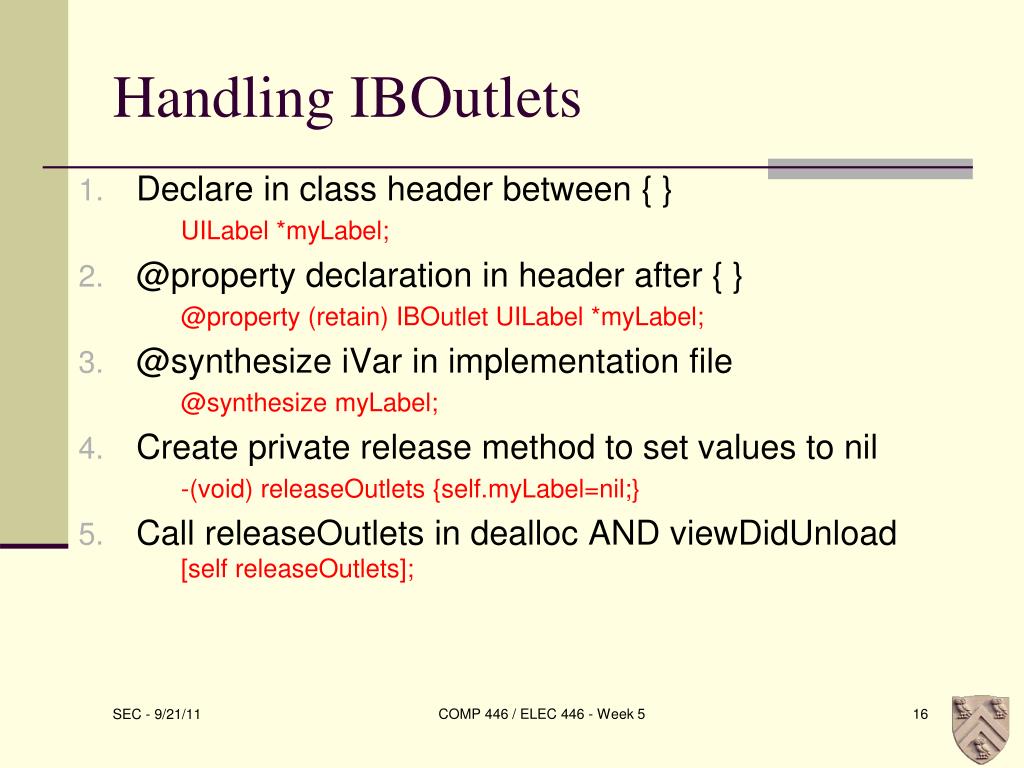 Handling IBOutlets

1. Declare in class header between { }
UILabel *myLabel;
2. @property declaration in header after { }
@property (retain) IBOutlet UILabel *myLabel;
3. @synthesize iVar in implementation file
@synthesize myLabel;
4. Create private release method to set values to nil
-(void) releaseOutlets {self.myLabel=nil;}
5. Call releaseOutlets in dealloc AND viewDidUnload
[self releaseOutlets];

SEC - 9/21/11

COMP 446 / ELEC 446 - Week 5

16